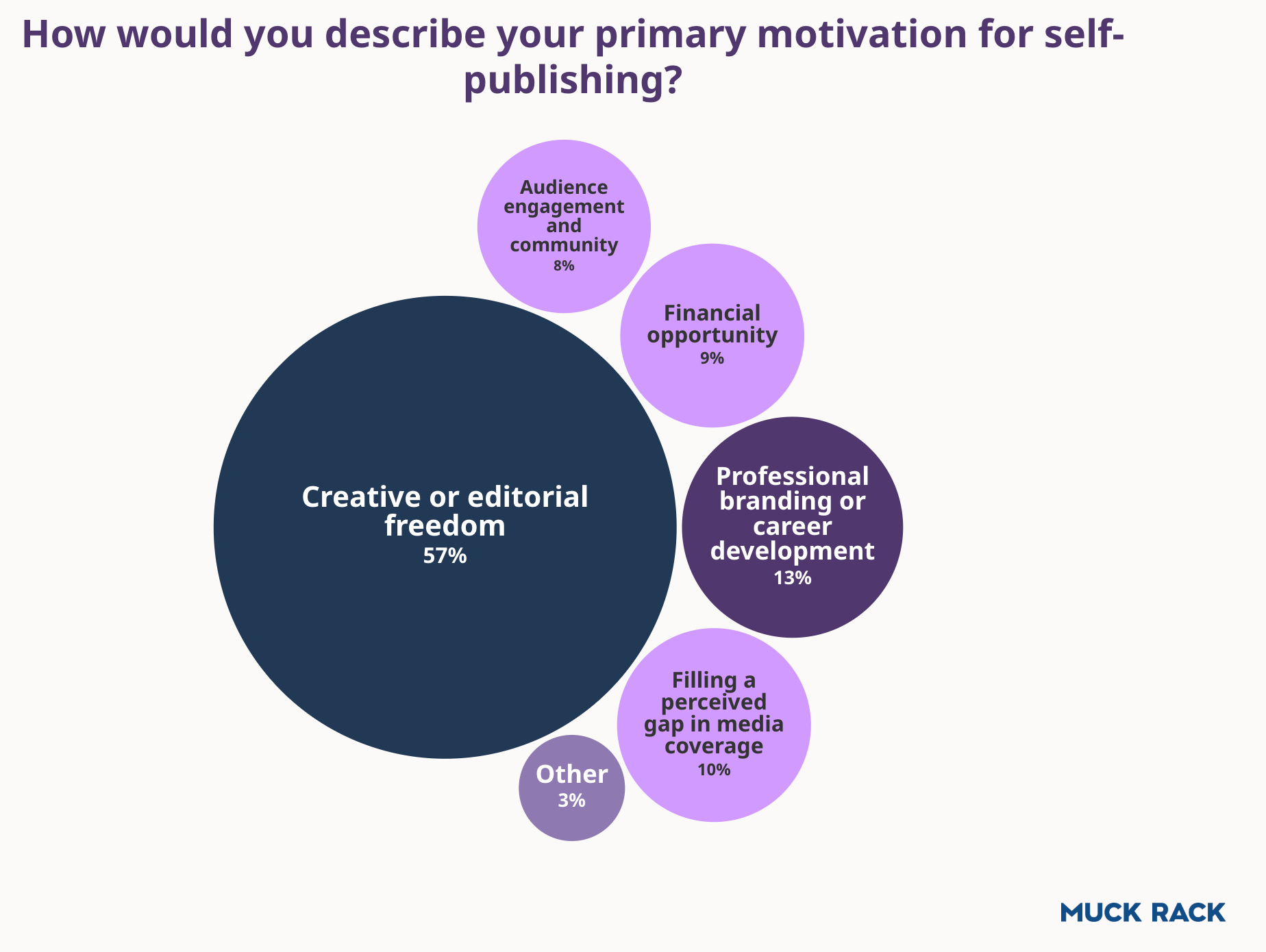 How would you describe your primary motivation for self-publishing?

Audience engagement and community
8%

Financial opportunity
9%

Creative or editorial freedom
57%

Professional branding or career development
13%

Filling a perceived gap in media coverage
10%

Other
3%

MUCK RACK